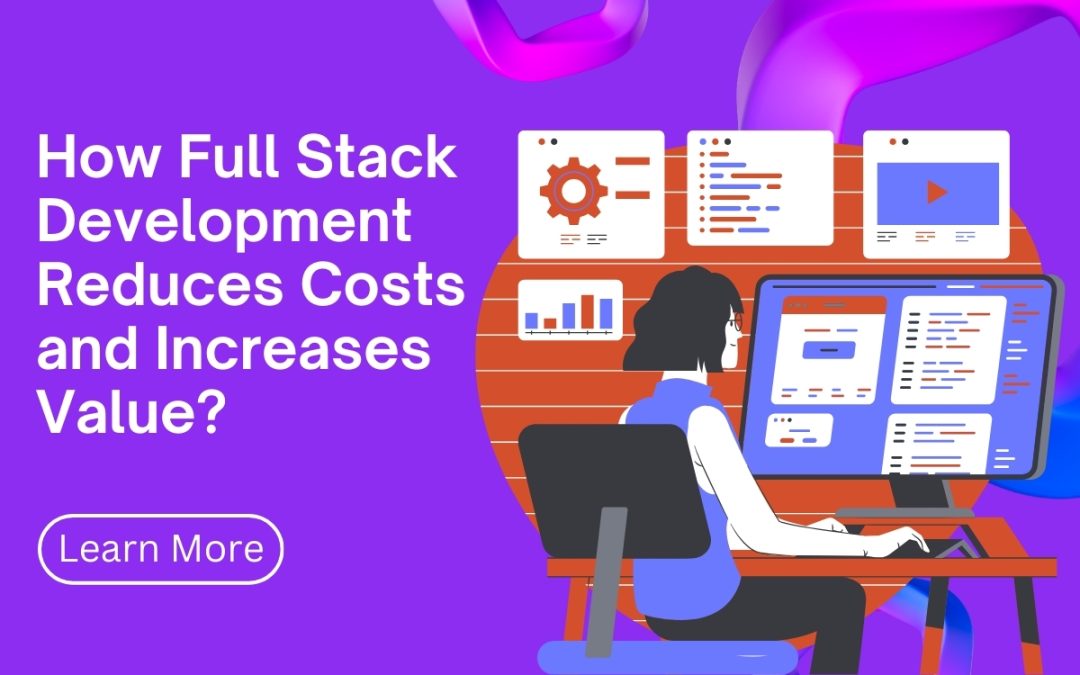 How Full Stack Development Reduces Costs and Increases Value?

Learn More